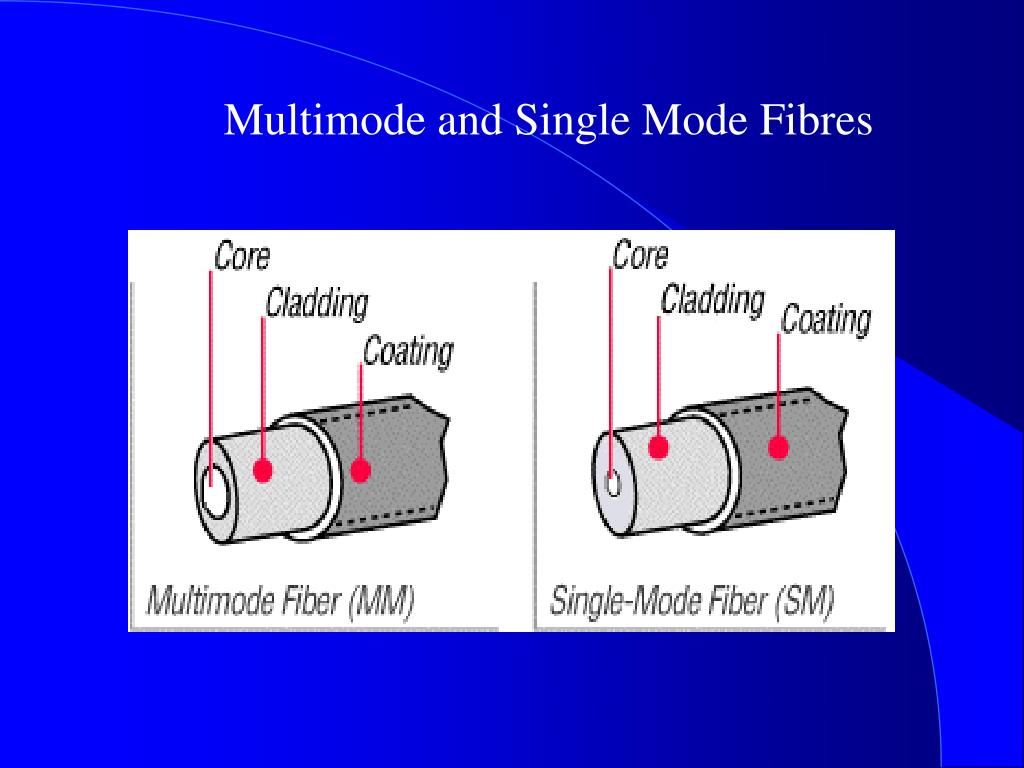 Multimode and Single Mode Fibres

Core
Cladding
Coating
Multimode Fiber (MM)

Core
Cladding
Coating
Single-Mode Fiber (SM)